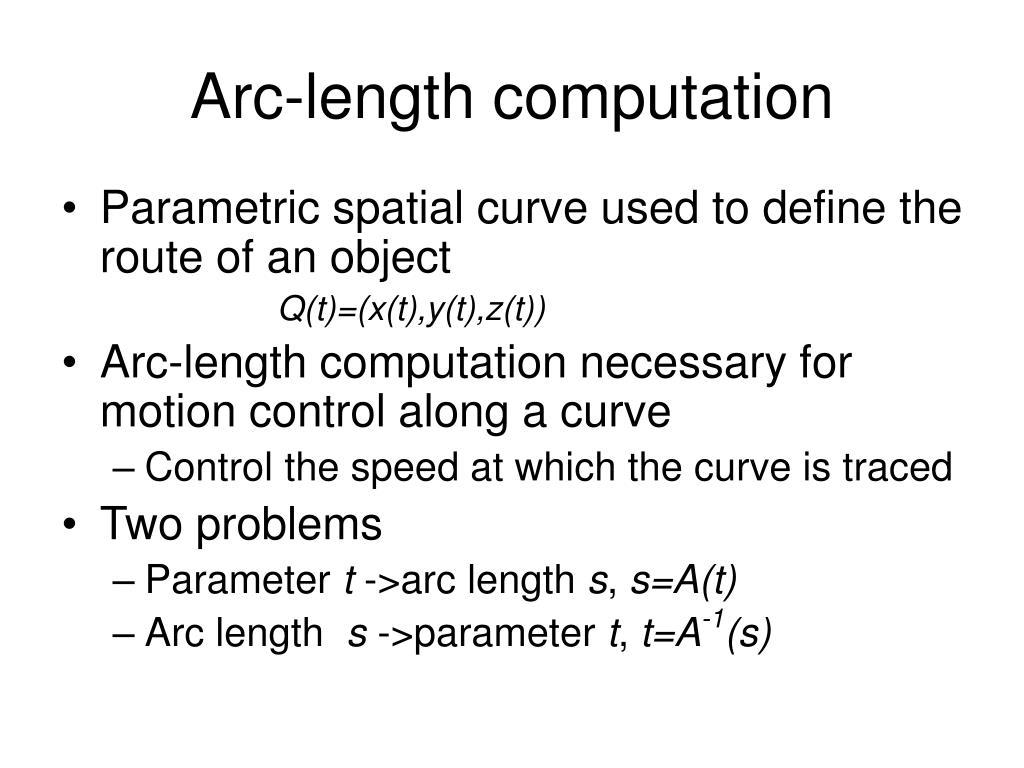 Arc-length computation

• Parametric spatial curve used to define the route of an object

$Q(t)=(x(t),y(t),z(t))$

• Arc-length computation necessary for motion control along a curve

– Control the speed at which the curve is traced

• Two problems

– Parameter $t$ ->arc length $s$, $s=A(t)$

– Arc length $s$ ->parameter $t$, $t=A^{-1}(s)$